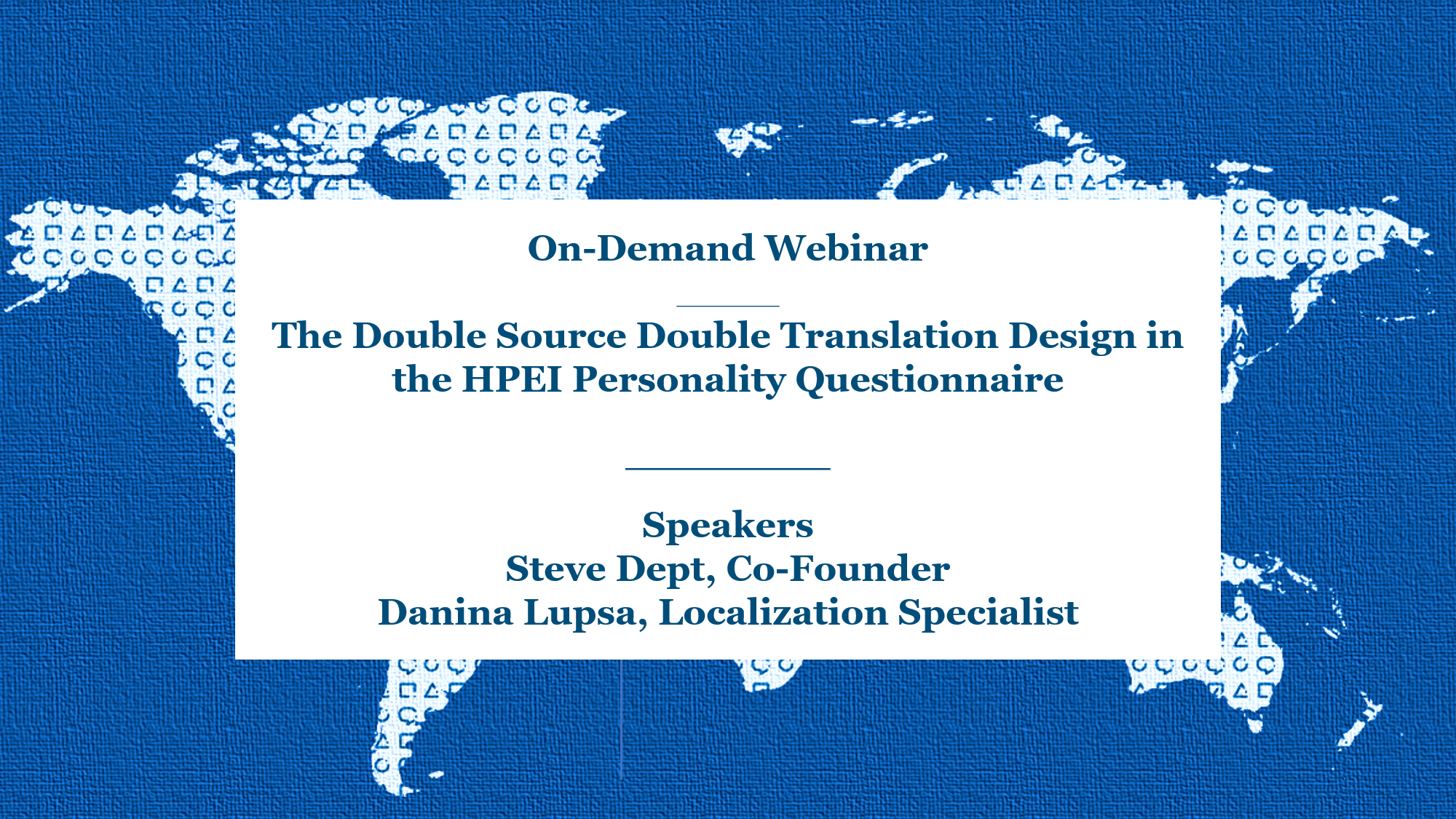 On-Demand Webinar

The Double Source Double Translation Design in the HPEI Personality Questionnaire

Speakers
Steve Dept, Co-Founder
Danina Lupsa, Localization Specialist